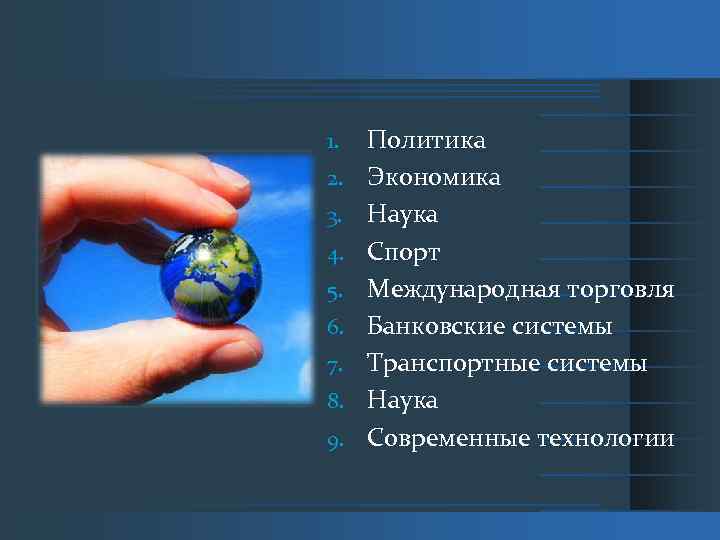 1. Политика
2. Экономика
3. Наука
4. Спорт
5. Международная торговля
6. Банковские системы
7. Транспортные системы
8. Наука
9. Современные технологии